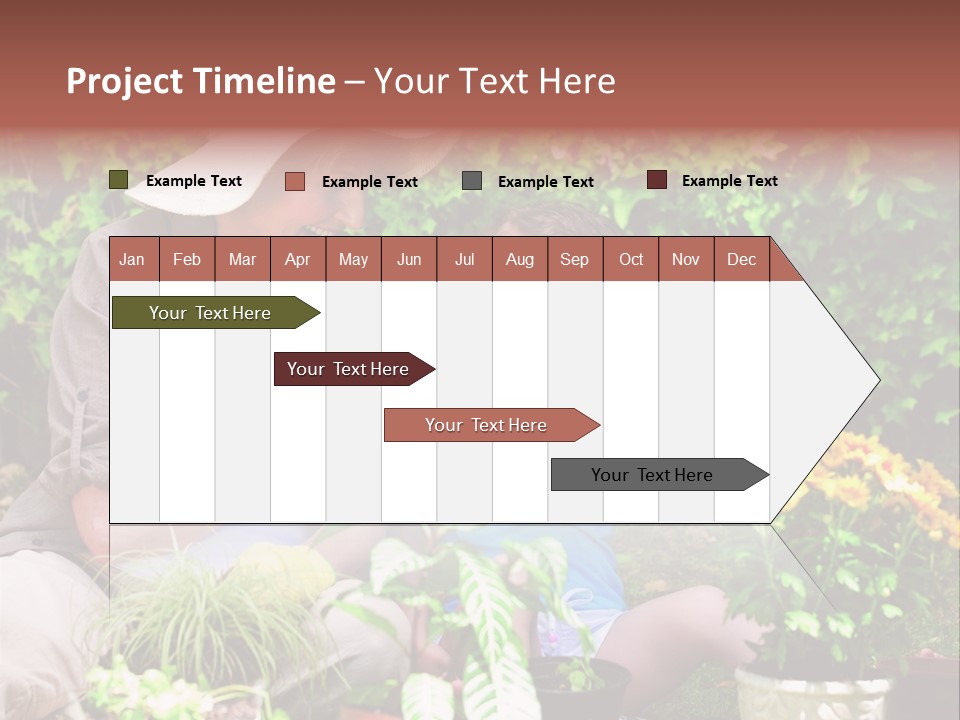 Project Timeline – Your Text Here

Example Text
Example Text
Example Text
Example Text

| Jan | Feb | Mar | Apr | May | Jun | Jul | Aug | Sep | Oct | Nov | Dec |
|---|---|---|---|---|---|---|---|---|---|---|---|

Your Text Here
Your Text Here
Your Text Here
Your Text Here